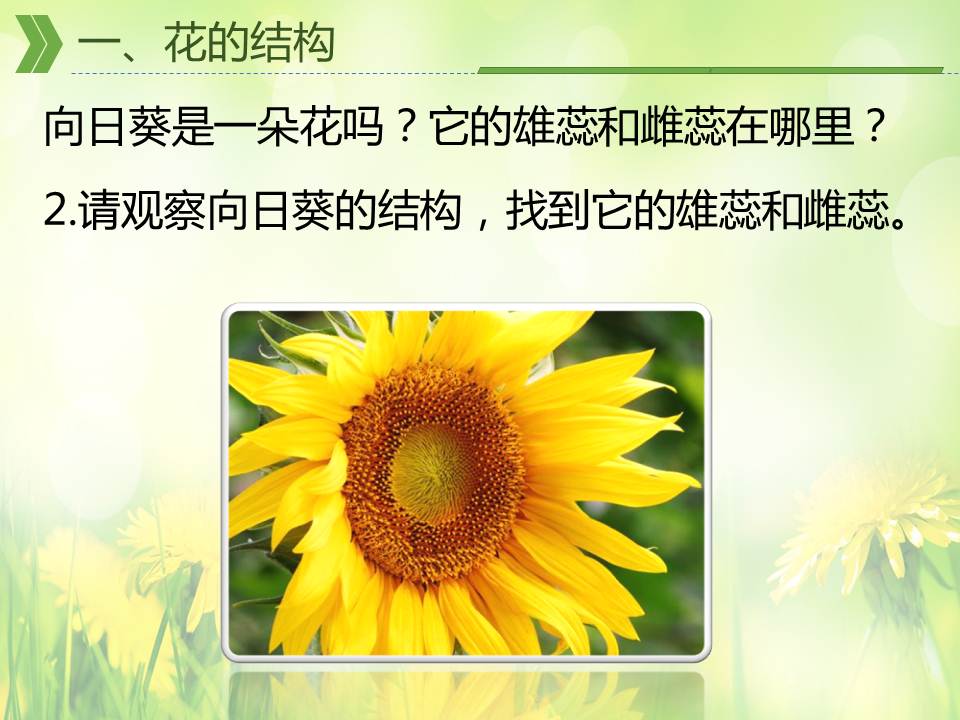 一、花的结构

向日葵是一朵花吗？它的雄蕊和雌蕊在哪里？

2.请观察向日葵的结构，找到它的雄蕊和雌蕊。